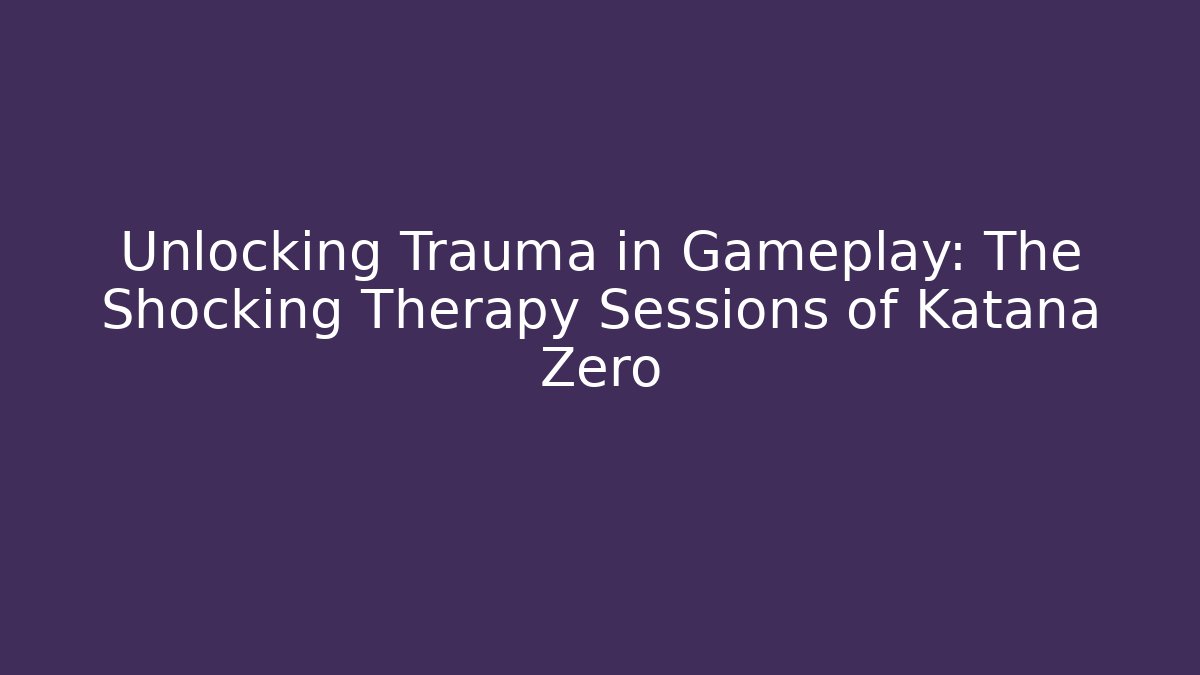 Unlocking Trauma in Gameplay: The Shocking Therapy Sessions of Katana Zero